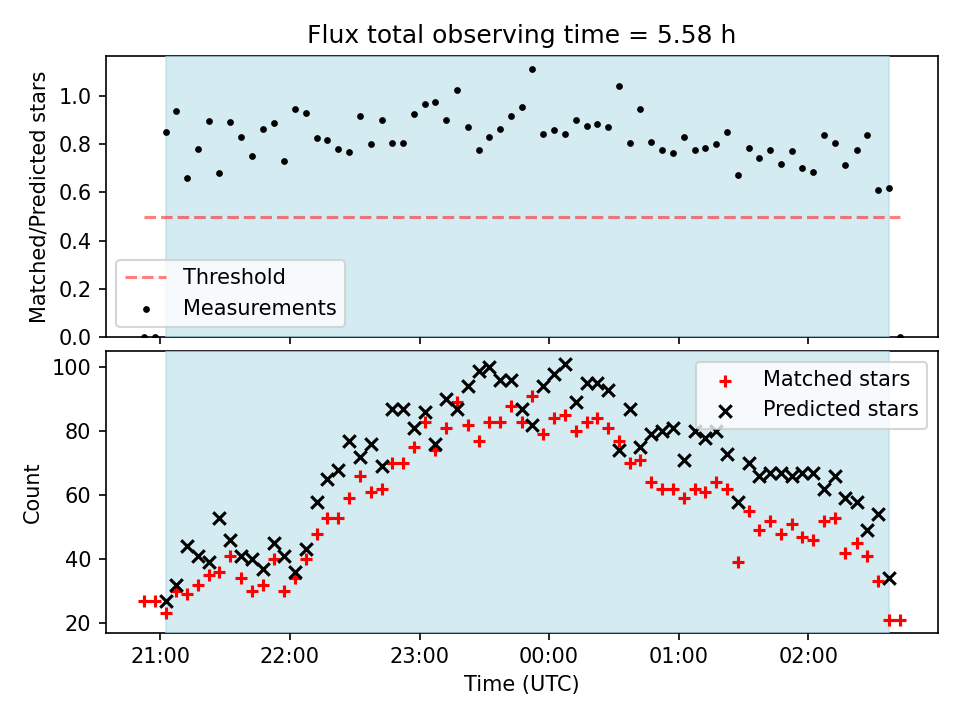 Flux total observing time = 5.58 h

Matched/Predicted stars

1.0
0.8
0.6
0.4
0.2
0.0

Threshold
Measurements

Count

100
80
60
40
20

Matched stars
Predicted stars

21:00
22:00
23:00
00:00
01:00
02:00

Time (UTC)